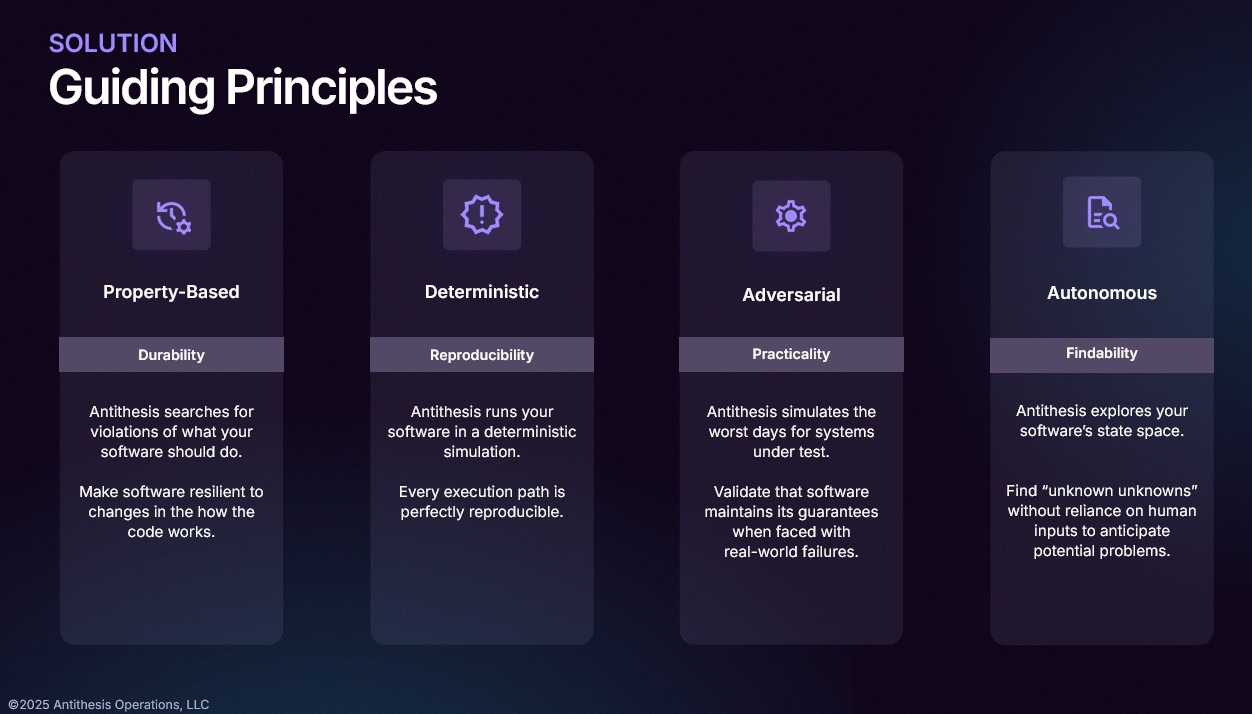 SOLUTION
Guiding Principles

Property-Based

Durability

Antithesis searches for violations of what your software should do.

Make software resilient to changes in the how the code works.

Deterministic

Reproducibility

Antithesis runs your software in a deterministic simulation.

Every execution path is perfectly reproducible.

Adversarial

Practicality

Antithesis simulates the worst days for systems under test.

Validate that software maintains its guarantees when faced with real-world failures.

Autonomous

Findability

Antithesis explores your software's state space.

Find "unknown unknowns" without reliance on human inputs to anticipate potential problems.

©2025 Antithesis Operations, LLC